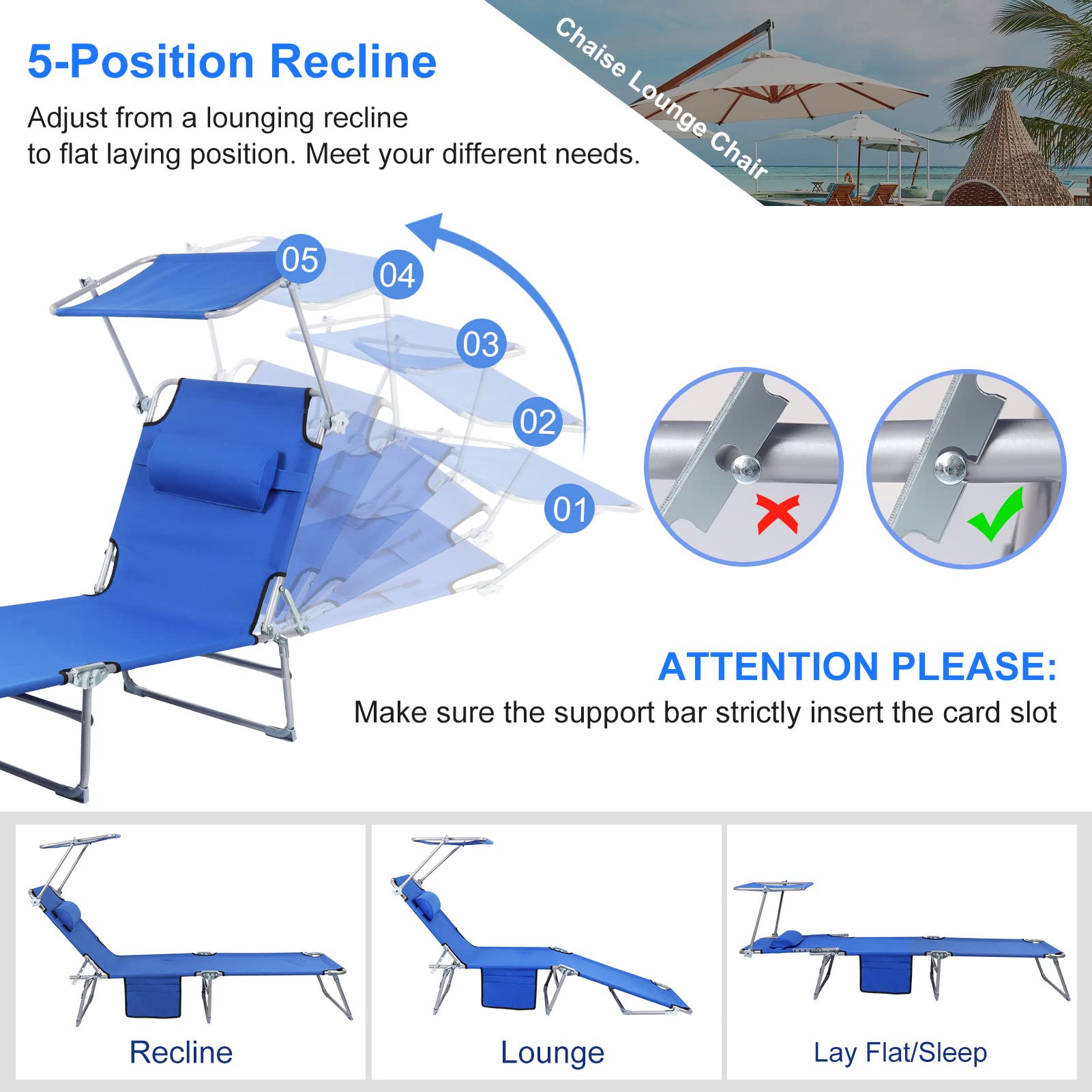 5-Position Recline

Adjust from a lounging recline to flat laying position. Meet your different needs.

Chaise Lounge Chair

05
04
03
02
01

ATTENTION PLEASE:
Make sure the support bar strictly insert the card slot

Recline
Lounge
Lay Flat/Sleep